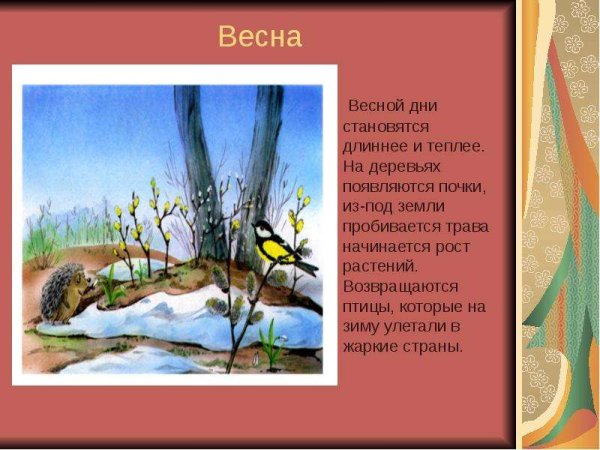 Весна

Весной дни становятся длиннее и теплее. На деревьях появляются почки, из-под земли пробивается трава начинается рост растений. Возвращаются птицы, которые на зиму улетали в жаркие страны.